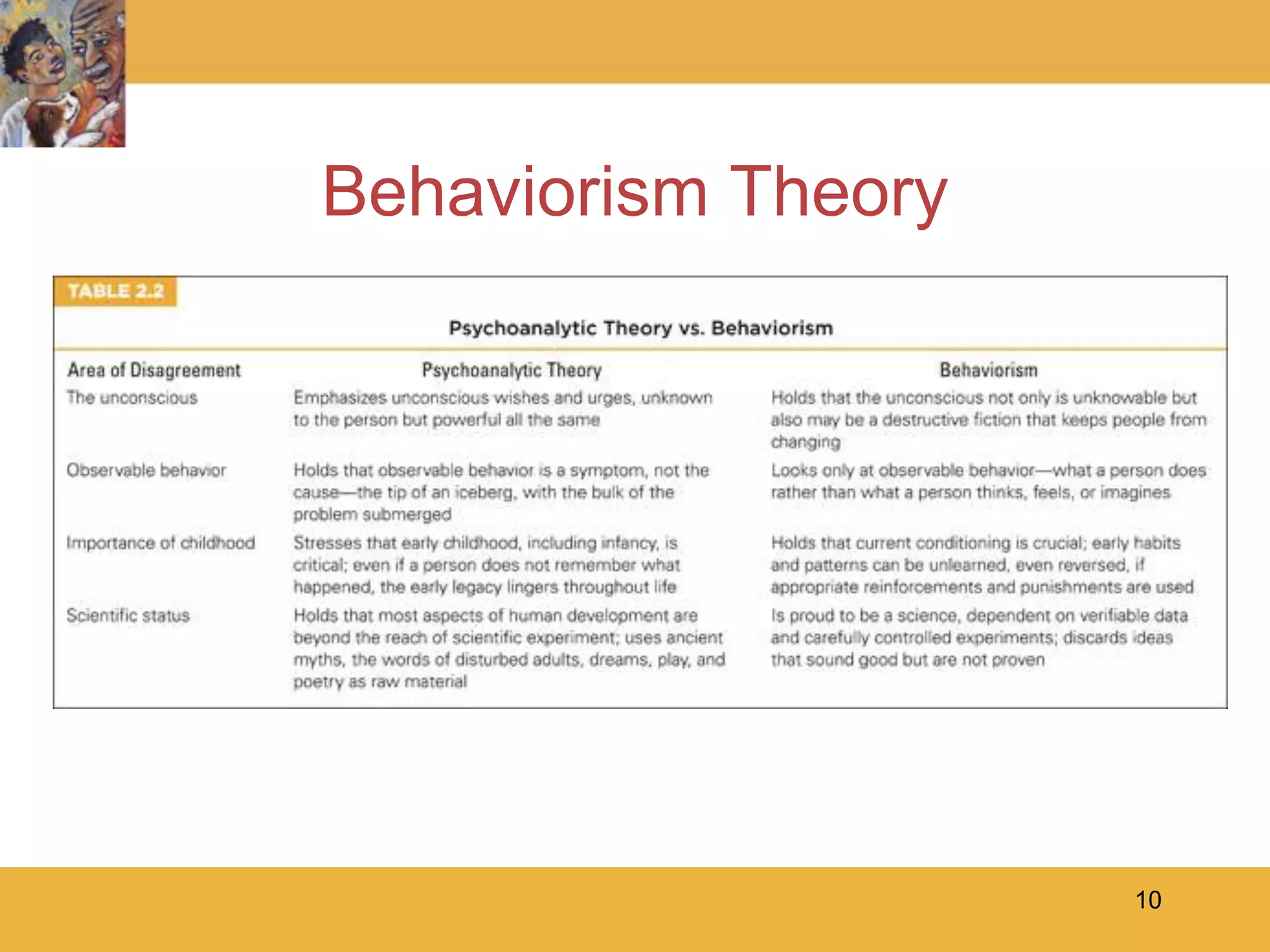 Behaviorism Theory

TABLE 2.2

Psychoanalytic Theory vs. Behaviorism

| Area of Disagreement | Psychoanalytic Theory | Behaviorism |
|---|---|---|
| The unconscious | Emphasizes unconscious wishes and urges, unknown to the person but powerful all the same | Holds that the unconscious not only is unknowable but also may be a destructive fiction that keeps people from changing |
| Observable behavior | Holds that observable behavior is a symptom, not the cause—the tip of an iceberg, with the bulk of the problem submerged | Looks only at observable behavior—what a person does rather than what a person thinks, feels, or imagines |
| Importance of childhood | Stresses that early childhood, including infancy, is critical; even if a person does not remember what happened, the early legacy lingers throughout life | Holds that current conditioning is crucial; early habits and patterns can be unlearned, even reversed, if appropriate reinforcements and punishments are used |
| Scientific status | Holds that most aspects of human development are beyond the reach of scientific experiment; uses ancient myths, the words of disturbed adults, dreams, play, and poetry as raw material | Is proud to be a science, dependent on verifiable data and carefully controlled experiments; discards ideas that sound good but are not proven |

10